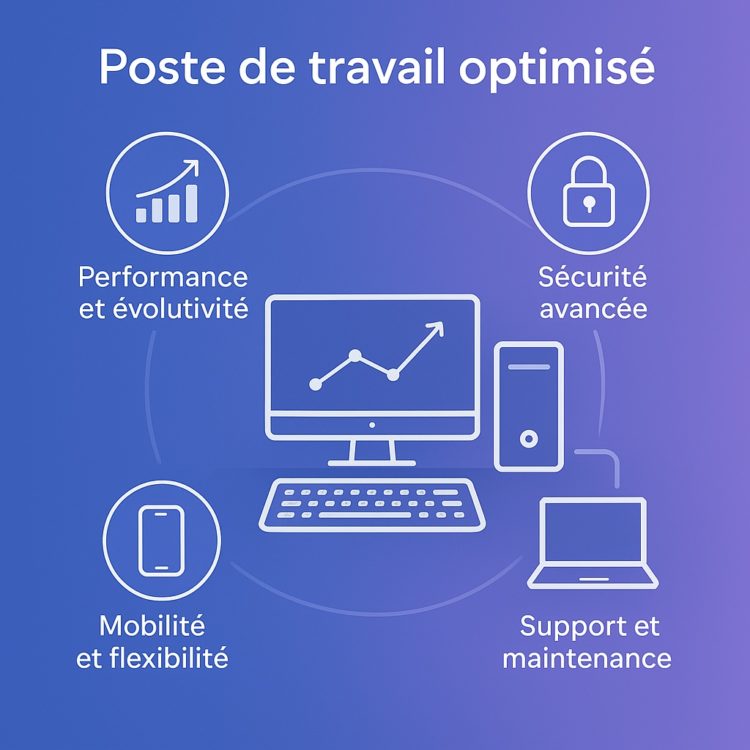 Poste de travail optimisé

Performance et évolutivité

Sécurité avancée

Mobilité et flexibilité

Support et maintenance